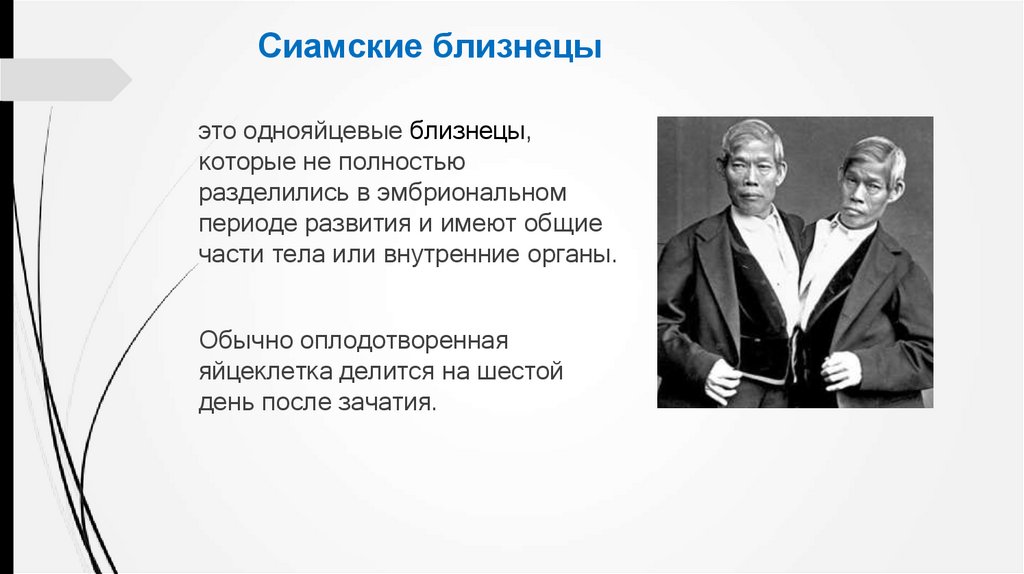 Сиамские близнецы

это однояйцевые близнецы, которые не полностью разделились в эмбриональном периоде развития и имеют общие части тела или внутренние органы.

Обычно оплодотворенная яйцеклетка делится на шестой день после зачатия.